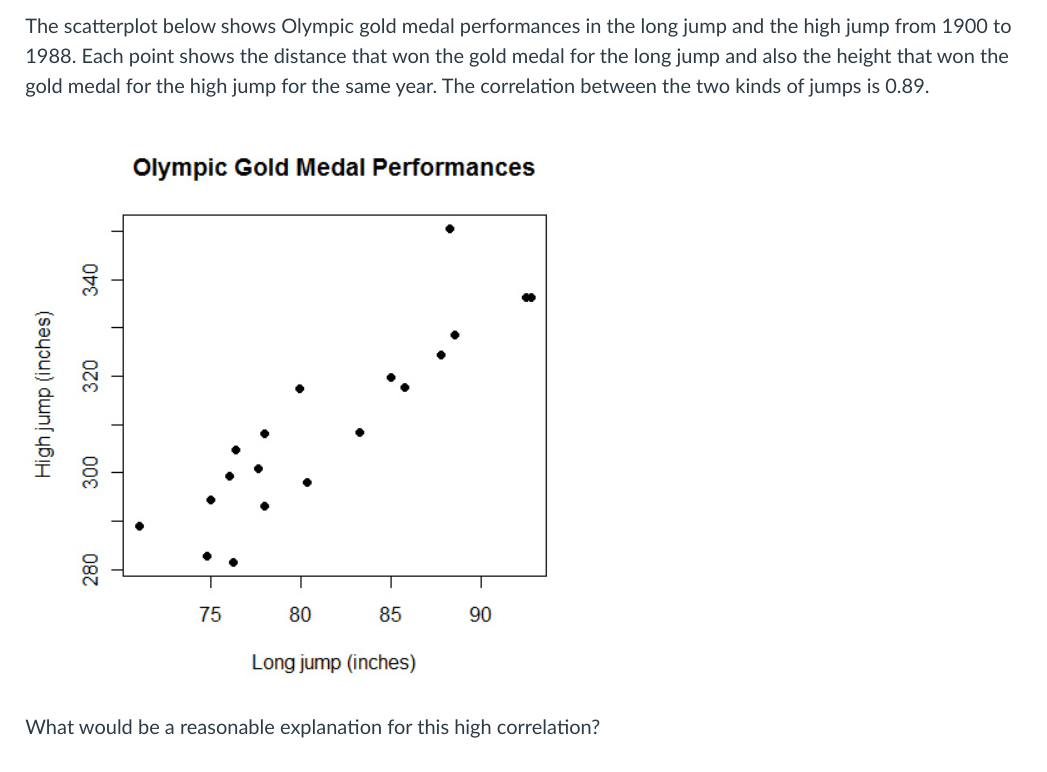 The scatterplot below shows Olympic gold medal performances in the long jump and the high jump from 1900 to 1988. Each point shows the distance that won the gold medal for the long jump and also the height that won the gold medal for the high jump for the same year. The correlation between the two kinds of jumps is 0.89.

Olympic Gold Medal Performances

High jump (inches)

280
300
320
340

75
80
85
90

Long jump (inches)

What would be a reasonable explanation for this high correlation?